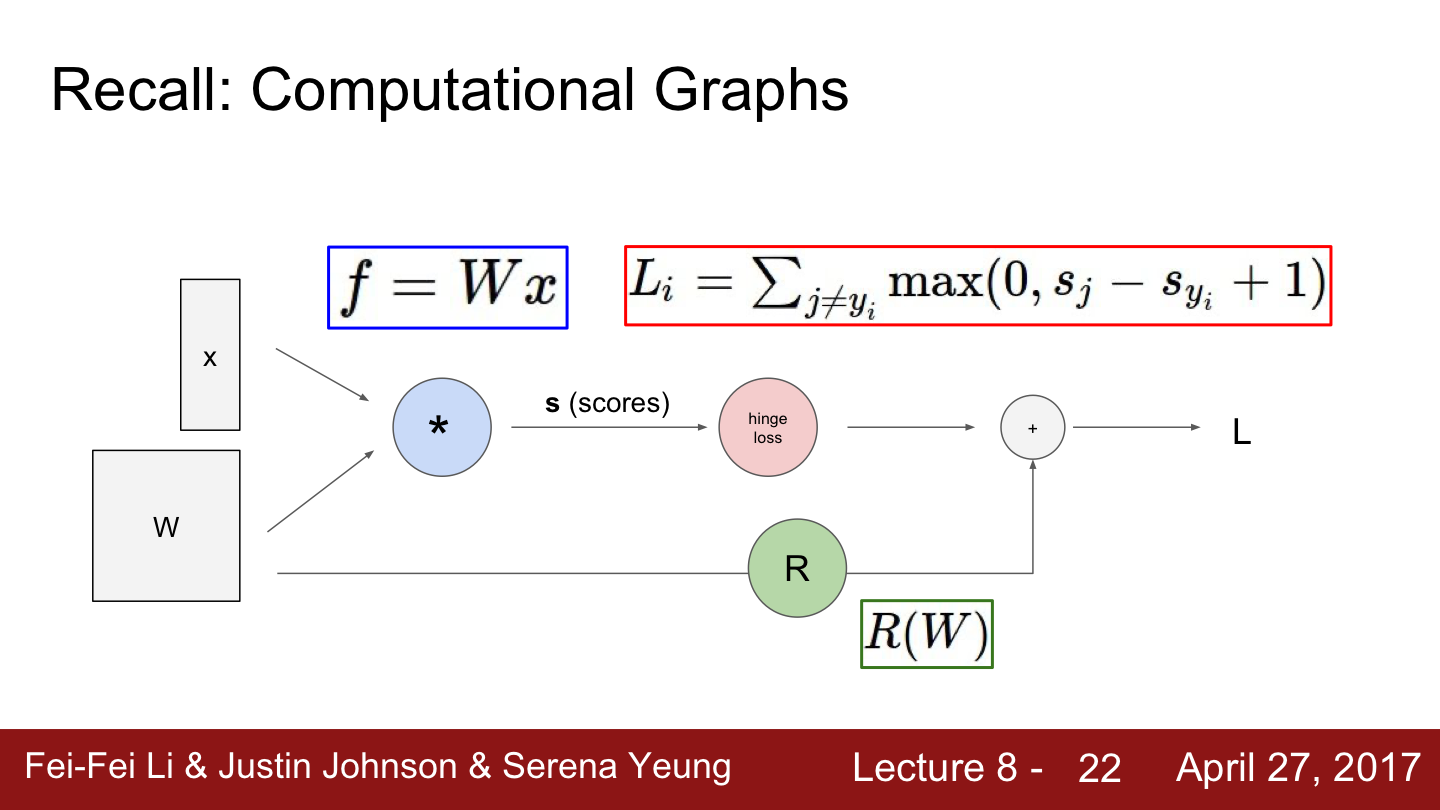 Recall: Computational Graphs

$f = Wx$

$L_i = \sum_{j \neq y_i} \max(0, s_j - s_{y_i} + 1)$

x

W

*

**s** (scores)

hinge loss

+

L

R

$R(W)$

Fei-Fei Li & Justin Johnson & Serena Yeung

Lecture 8 - 22

April 27, 2017